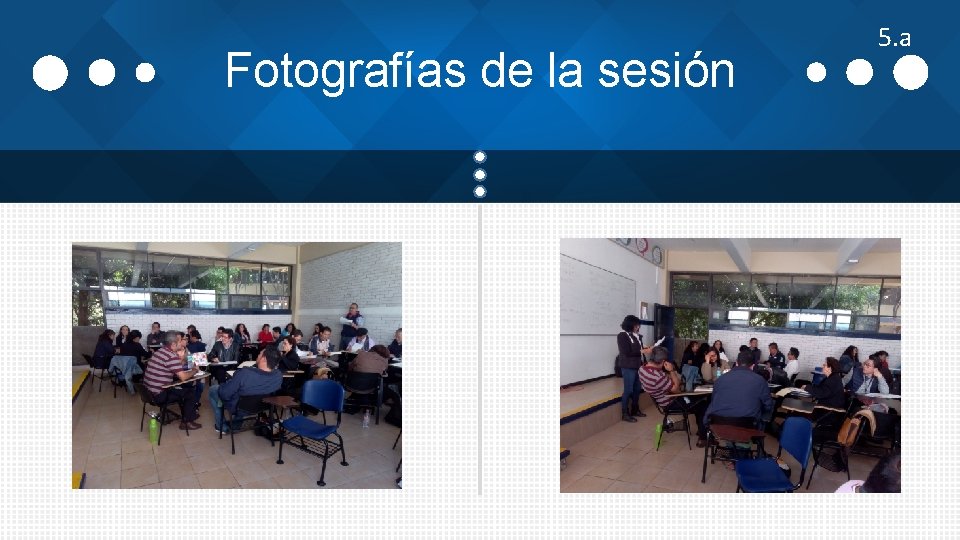 5.a

Fotografías de la sesión